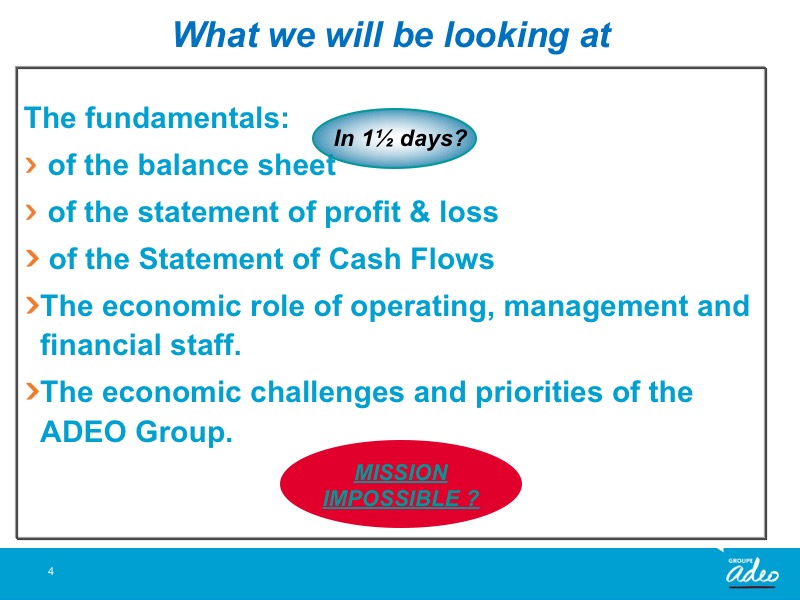 What we will be looking at

The fundamentals:

In 1½ days?

› of the balance sheet

› of the statement of profit & loss

› of the Statement of Cash Flows

›The economic role of operating, management and financial staff.

›The economic challenges and priorities of the ADEO Group.

MISSION IMPOSSIBLE ?

4

GROUPE adeo